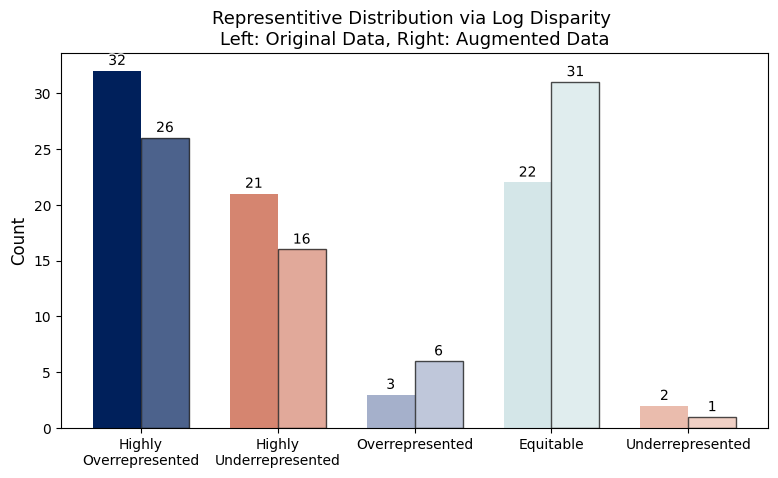 Representitive Distribution via Log Disparity
Left: Original Data, Right: Augmented Data

Count

30
25
20
15
10
5
0

32
26
21
16
3
6
22
31
2
1

Highly Overrepresented
Highly Underrepresented
Overrepresented
Equitable
Underrepresented